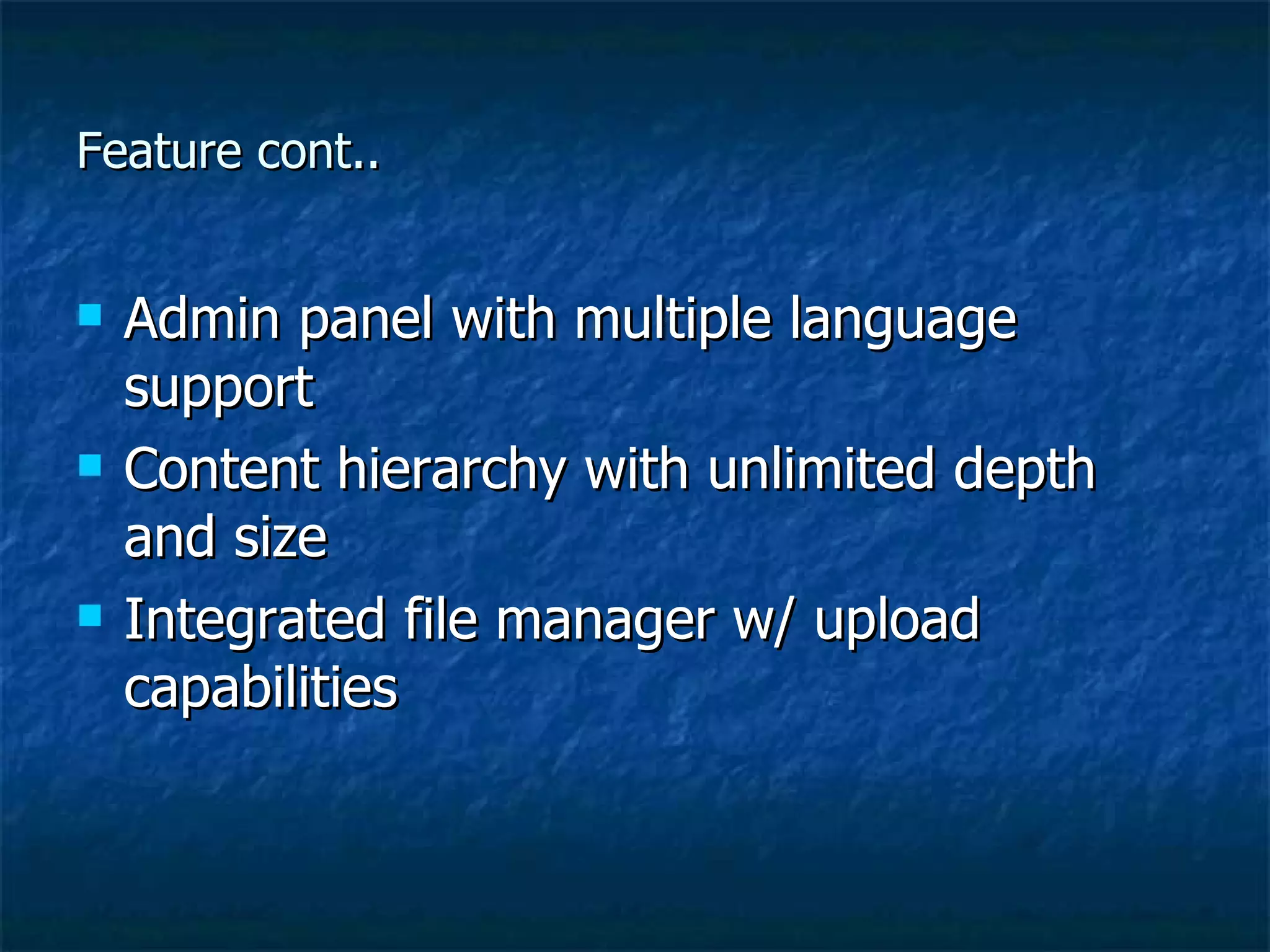 Feature cont..

- Admin panel with multiple language support
- Content hierarchy with unlimited depth and size
- Integrated file manager w/ upload capabilities